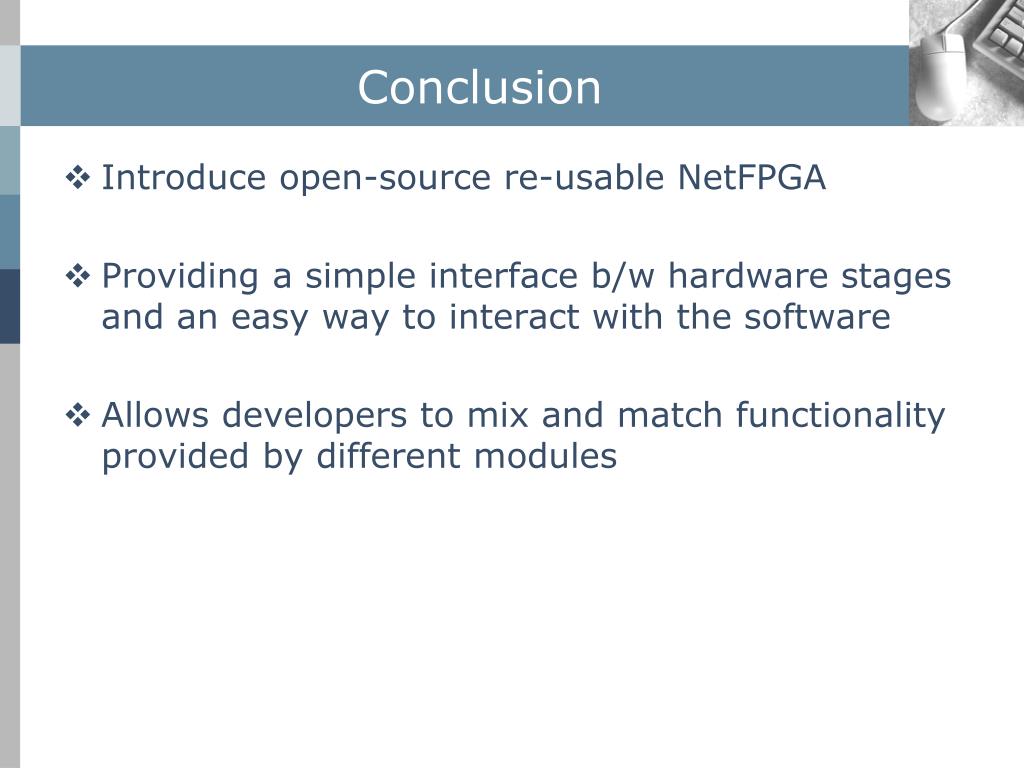 Conclusion

❖ Introduce open-source re-usable NetFPGA

❖ Providing a simple interface b/w hardware stages and an easy way to interact with the software

❖ Allows developers to mix and match functionality provided by different modules